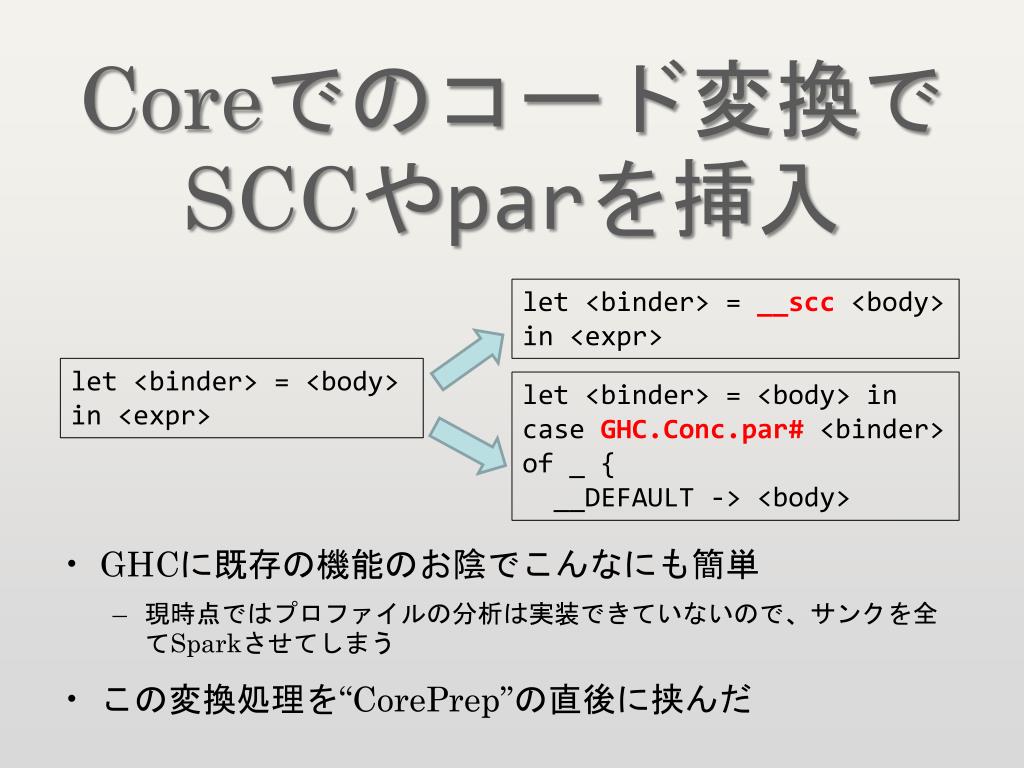 Coreでのコード変換でSCCやparを挿入

let <binder> = <body>
in <expr>

let <binder> = __scc <body>
in <expr>

let <binder> = <body> in
case GHC.Conc.par# <binder>
of _ {
  __DEFAULT -> <body>

• GHCに既存の機能のお陰でこんなにも簡単
– 現時点ではプロファイルの分析は実装できていないので、サンクを全てSparkさせてしまう
• この変換処理を“CorePrep”の直後に挟んだ